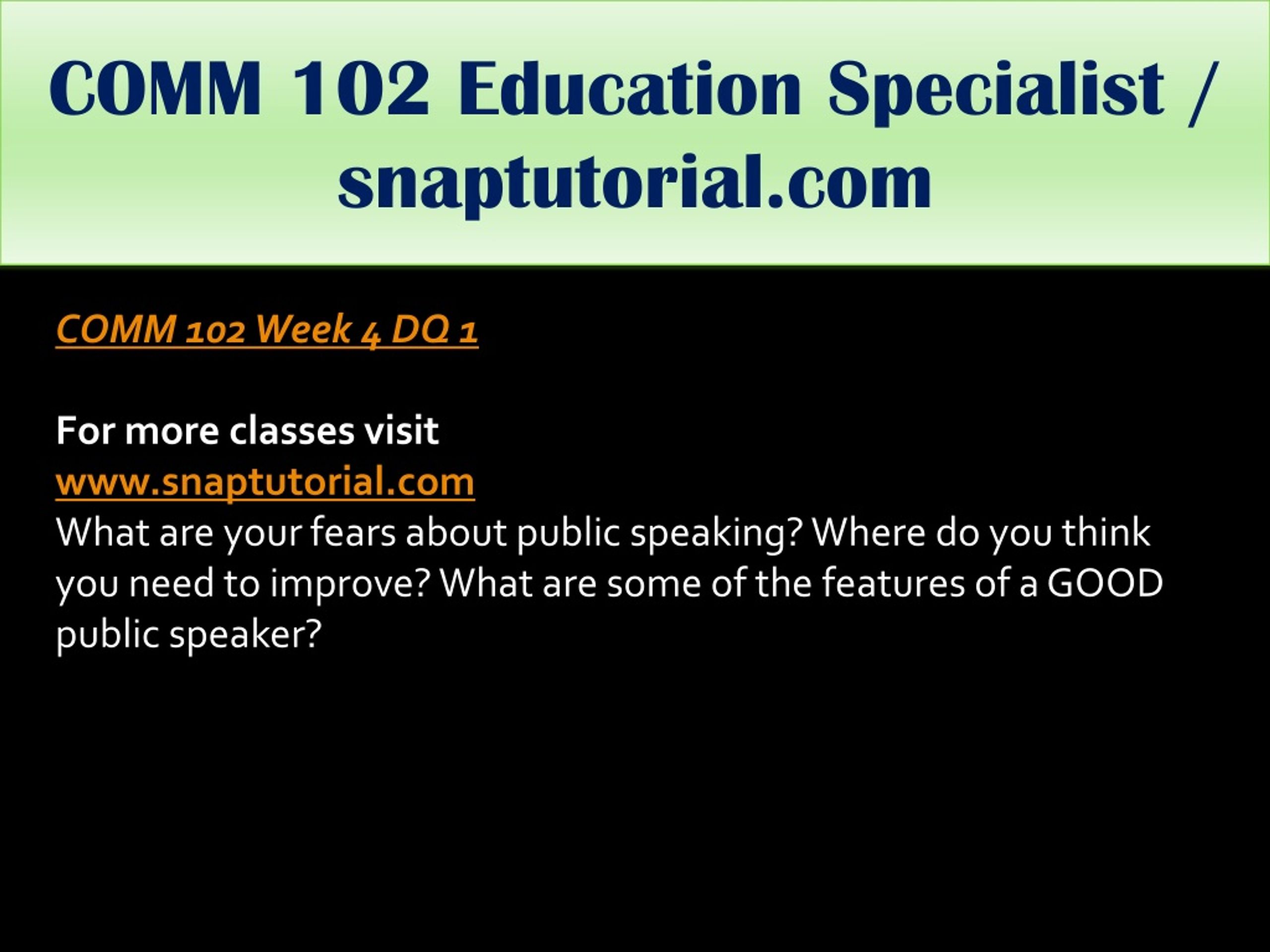 COMM 102 Education Specialist / snaptutorial.com

COMM 102 Week 4 DQ 1

For more classes visit
www.snaptutorial.com
What are your fears about public speaking? Where do you think you need to improve? What are some of the features of a GOOD public speaker?